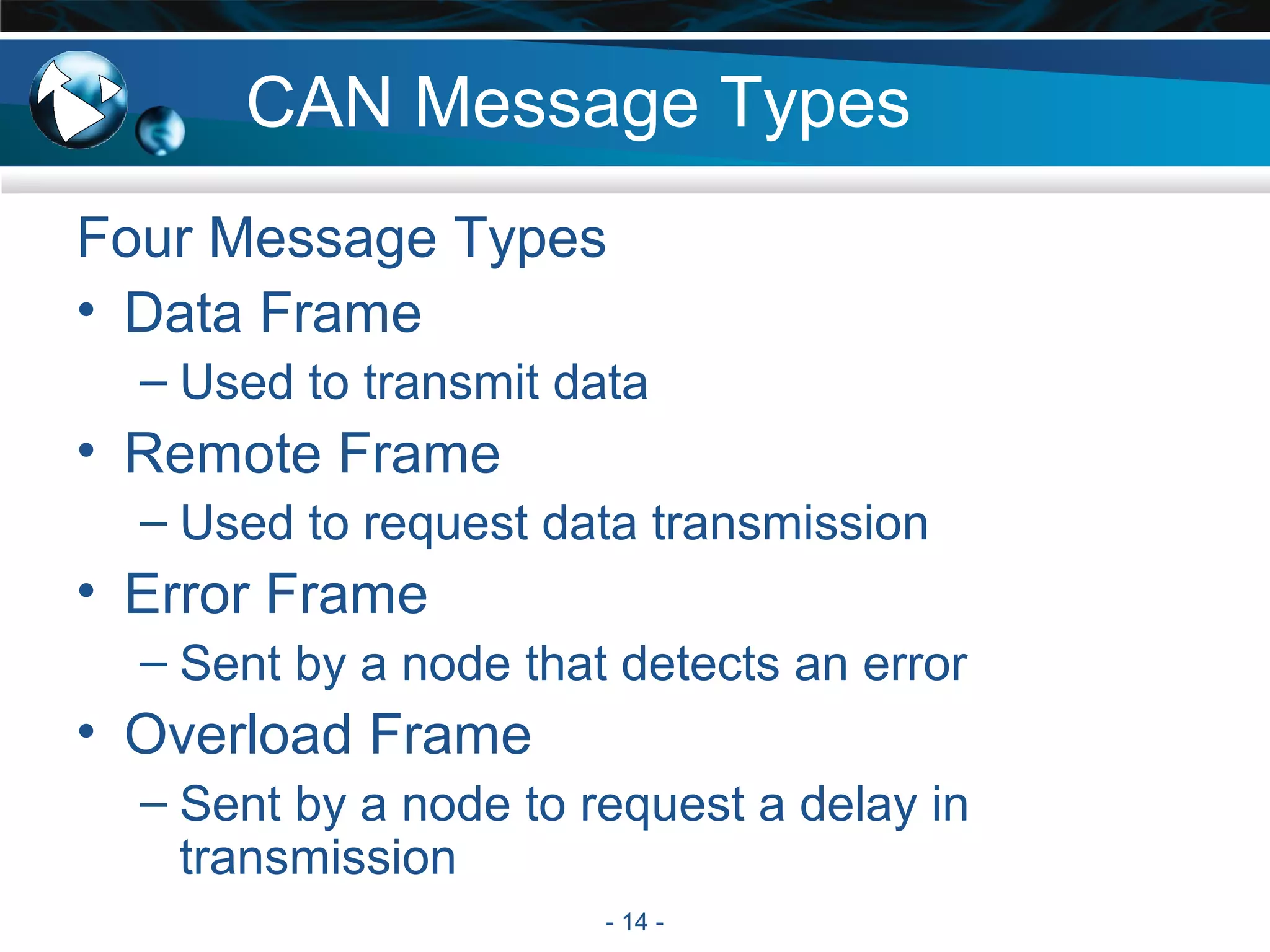 CAN Message Types

Four Message Types

• Data Frame
– Used to transmit data
• Remote Frame
– Used to request data transmission
• Error Frame
– Sent by a node that detects an error
• Overload Frame
– Sent by a node to request a delay in transmission

- 14 -